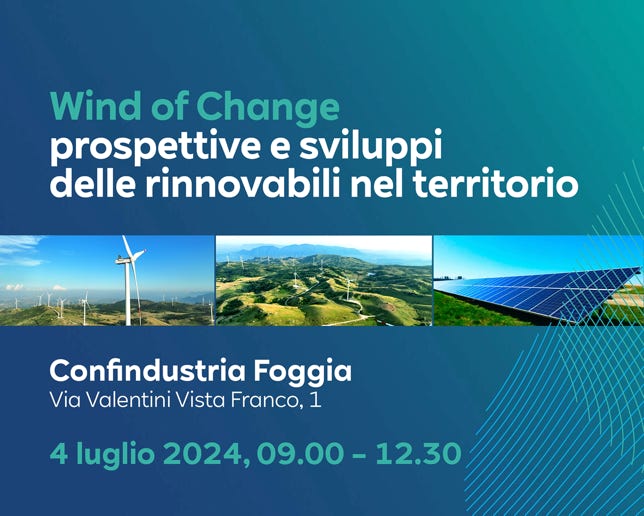 Wind of Change
prospettive e sviluppi delle rinnovabili nel territorio

Confindustria Foggia
Via Valentini Vista Franco, 1

4 luglio 2024, 09.00 – 12.30